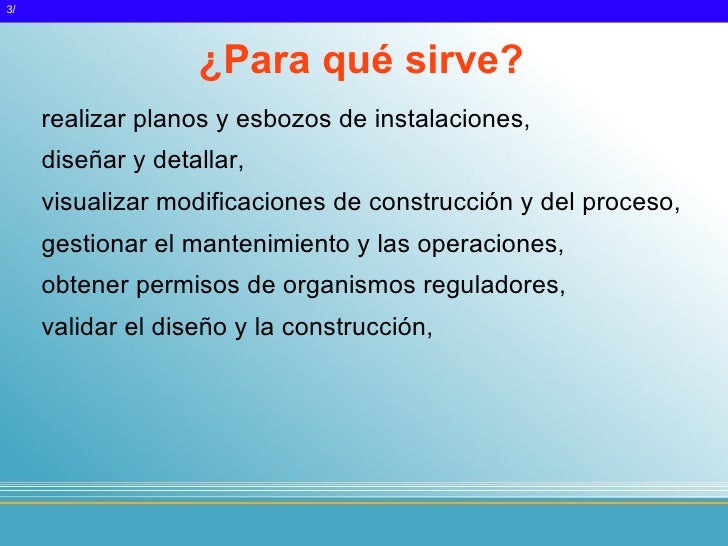 3/

¿Para qué sirve?

realizar planos y esbozos de instalaciones,

diseñar y detallar,

visualizar modificaciones de construcción y del proceso,

gestionar el mantenimiento y las operaciones,

obtener permisos de organismos reguladores,

validar el diseño y la construcción,